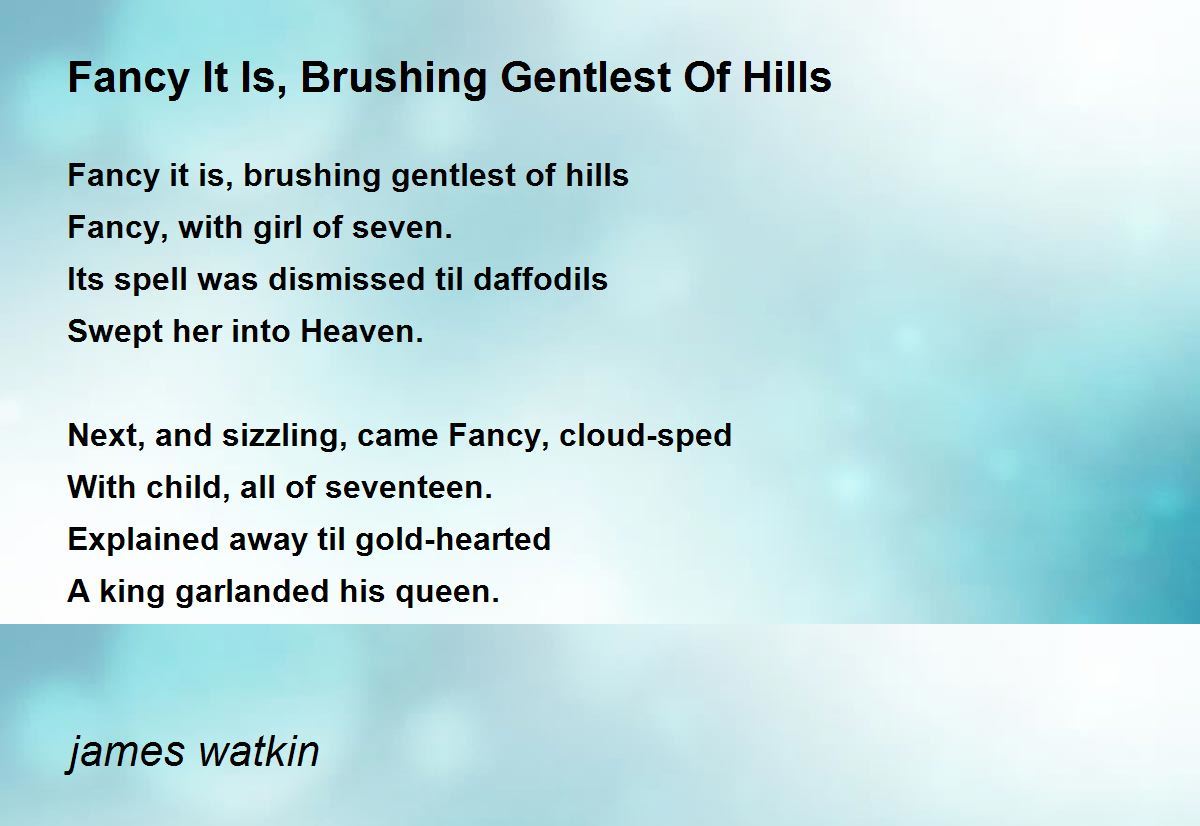 Fancy It Is, Brushing Gentlest Of Hills

Fancy it is, brushing gentlest of hills
Fancy, with girl of seven.
Its spell was dismissed til daffodils
Swept her into Heaven.

Next, and sizzling, came Fancy, cloud-sped
With child, all of seventeen.
Explained away til gold-hearted
A king garlanded his queen.

james watkin